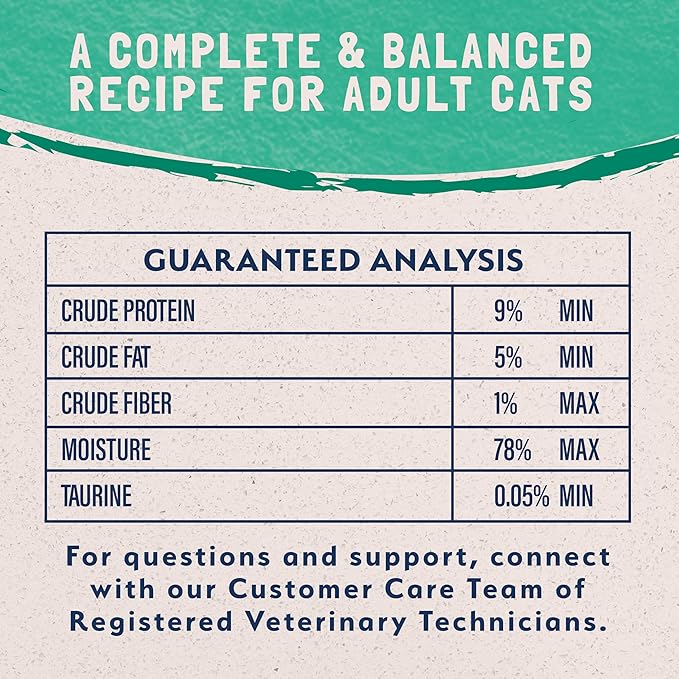 A COMPLETE & BALANCED RECIPE FOR ADULT CATS

| GUARANTEED ANALYSIS | |
|---|---|
| CRUDE PROTEIN | 9% MIN |
| CRUDE FAT | 5% MIN |
| CRUDE FIBER | 1% MAX |
| MOISTURE | 78% MAX |
| TAURINE | 0.05% MIN |

For questions and support, connect with our Customer Care Team of Registered Veterinary Technicians.